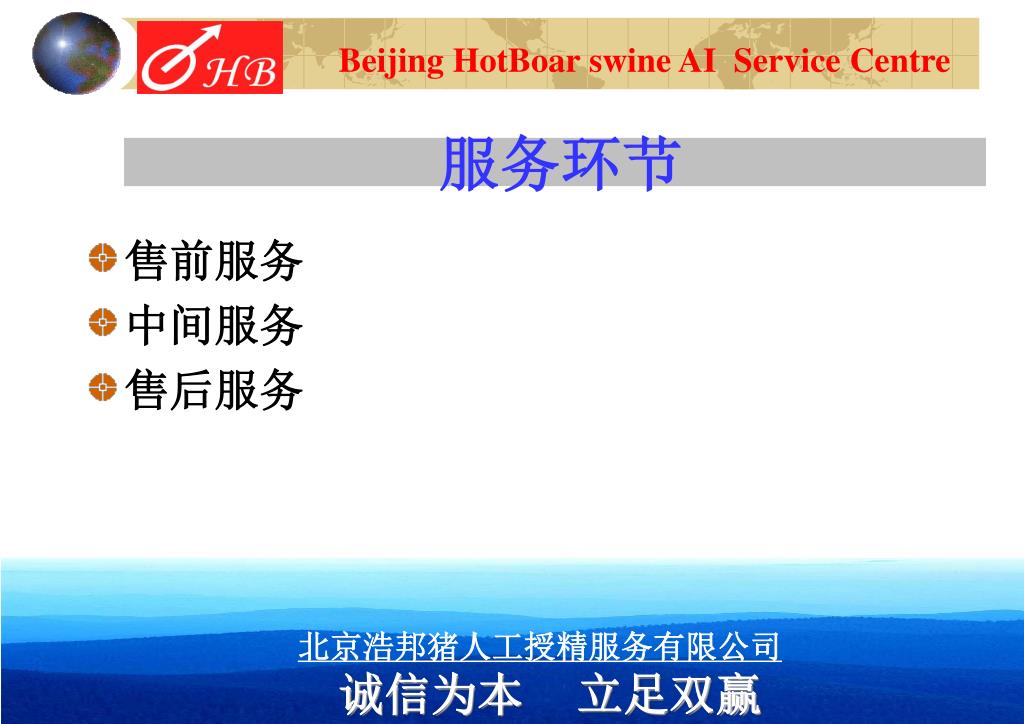 HB

Beijing HotBoar swine AI Service Centre

服务环节

售前服务
中间服务
售后服务

北京浩邦猪人工授精服务有限公司

诚信为本　立足双赢